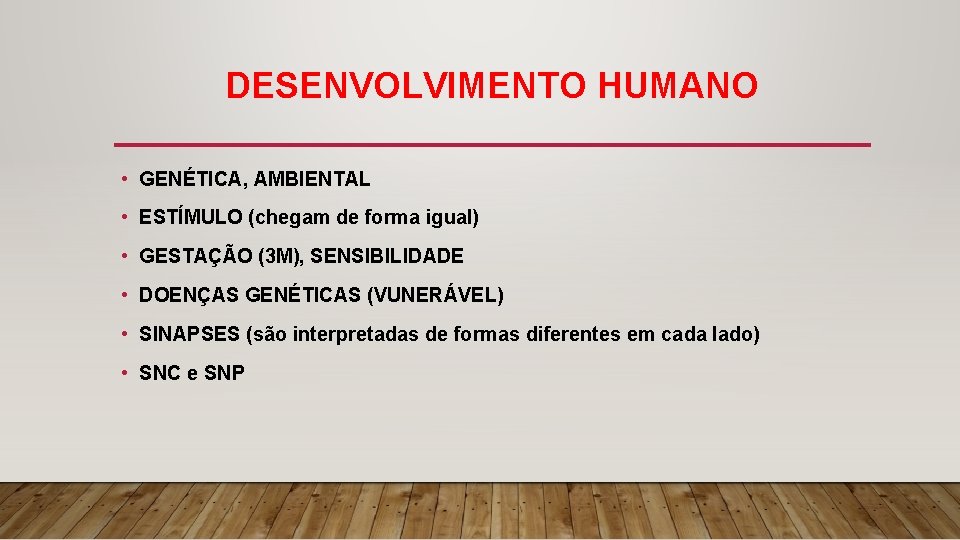 DESENVOLVIMENTO HUMANO

• GENÉTICA, AMBIENTAL
• ESTÍMULO (chegam de forma igual)
• GESTAÇÃO (3M), SENSIBILIDADE
• DOENÇAS GENÉTICAS (VUNERÁVEL)
• SINAPSES (são interpretadas de formas diferentes em cada lado)
• SNC e SNP